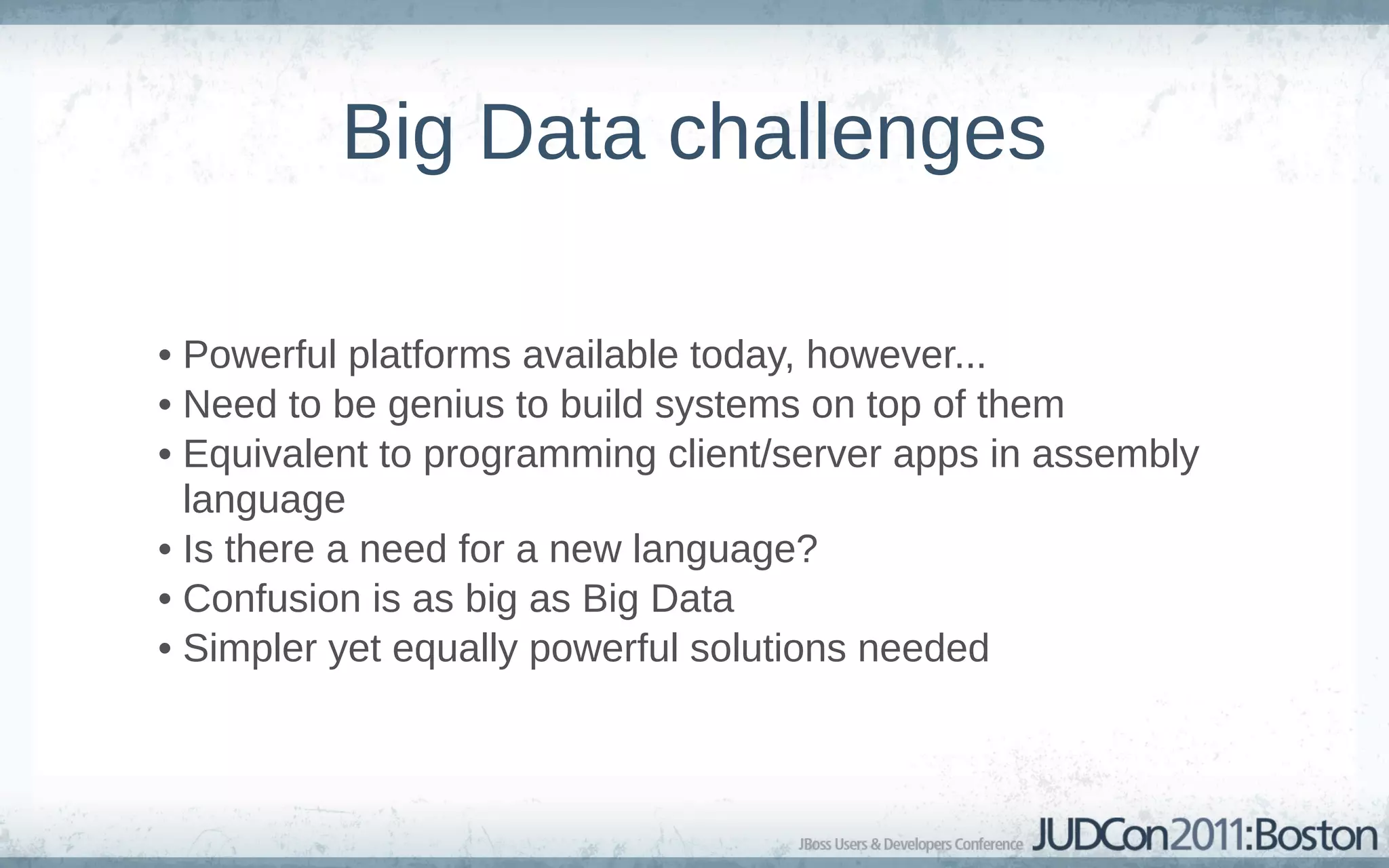 Big Data challenges

• Powerful platforms available today, however...
• Need to be genius to build systems on top of them
• Equivalent to programming client/server apps in assembly language
• Is there a need for a new language?
• Confusion is as big as Big Data
• Simpler yet equally powerful solutions needed

JBoss Users & Developers Conference JUDCon2011:Boston